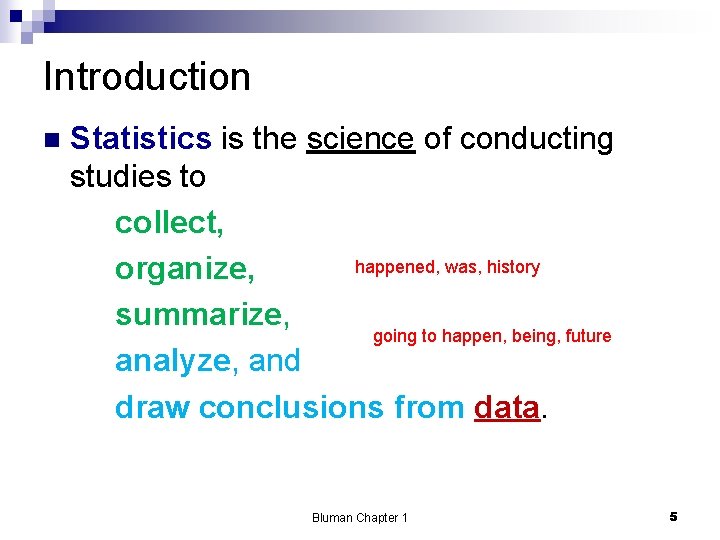 Introduction

Statistics is the science of conducting studies to

collect,

organize,

happened, was, history

summarize,

going to happen, being, future

analyze, and

draw conclusions from data.

Bluman Chapter 1

5